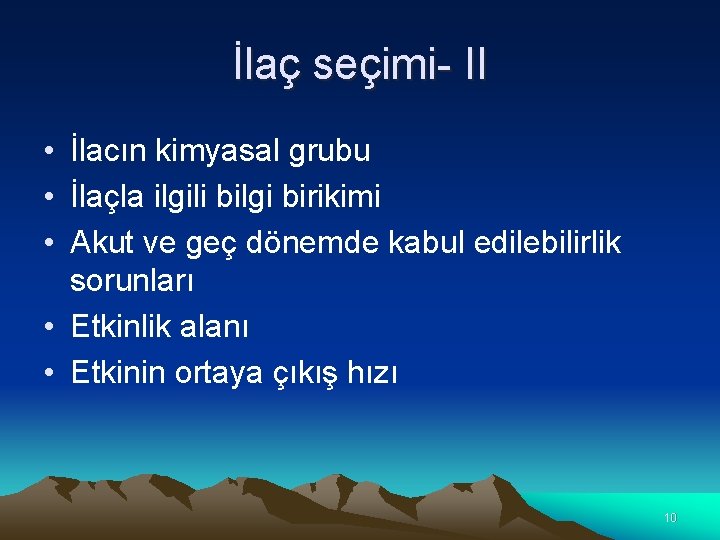 İlaç seçimi- II

• İlacın kimyasal grubu
• İlaçla ilgili bilgi birikimi
• Akut ve geç dönemde kabul edilebilirlik sorunları
• Etkinlik alanı
• Etkinin ortaya çıkış hızı

10